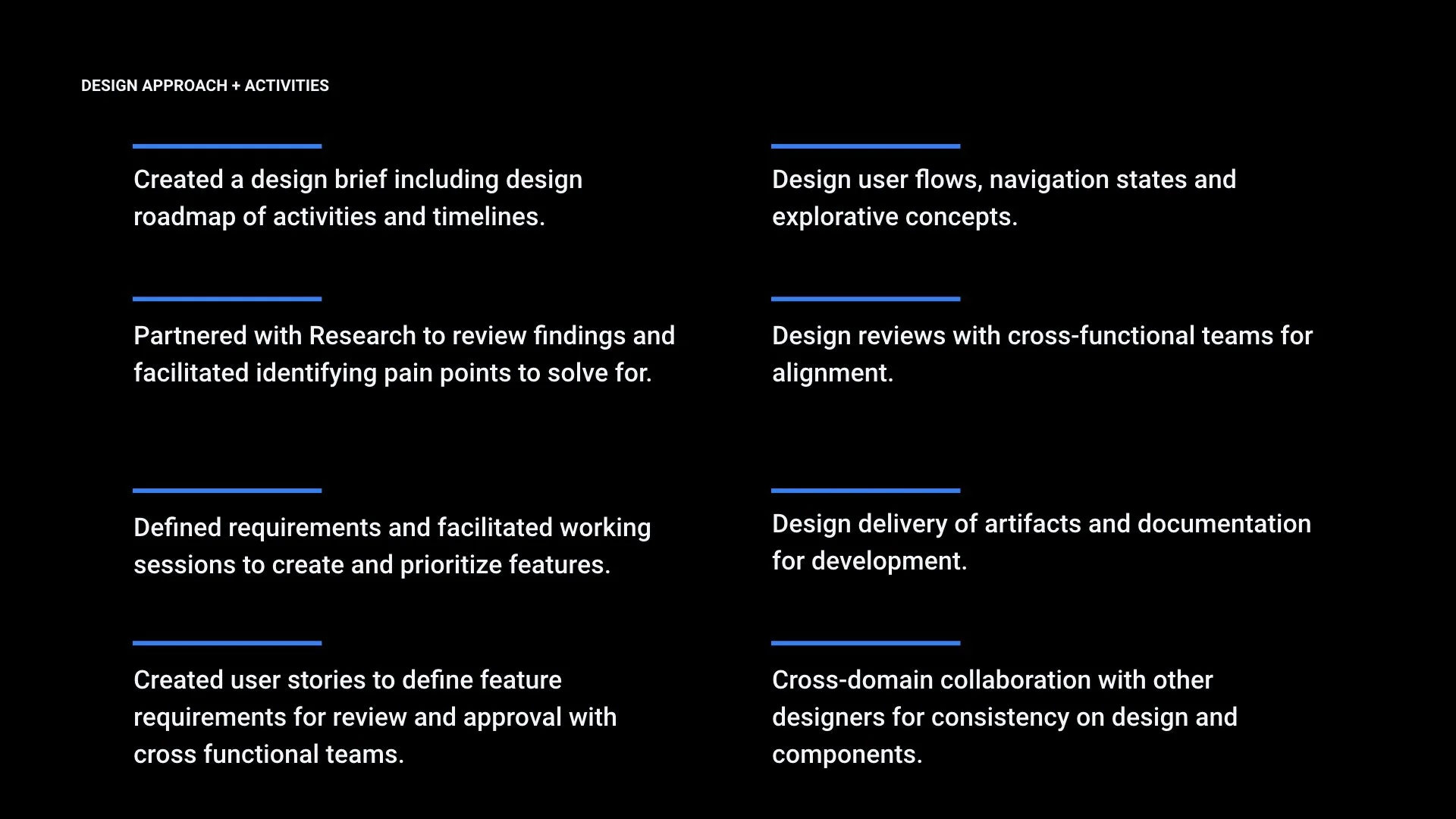 DESIGN APPROACH + ACTIVITIES

Created a design brief including design roadmap of activities and timelines.

Partnered with Research to review findings and facilitated identifying pain points to solve for.

Defined requirements and facilitated working sessions to create and prioritize features.

Created user stories to define feature requirements for review and approval with cross functional teams.

Design user flows, navigation states and explorative concepts.

Design reviews with cross-functional teams for alignment.

Design delivery of artifacts and documentation for development.

Cross-domain collaboration with other designers for consistency on design and components.